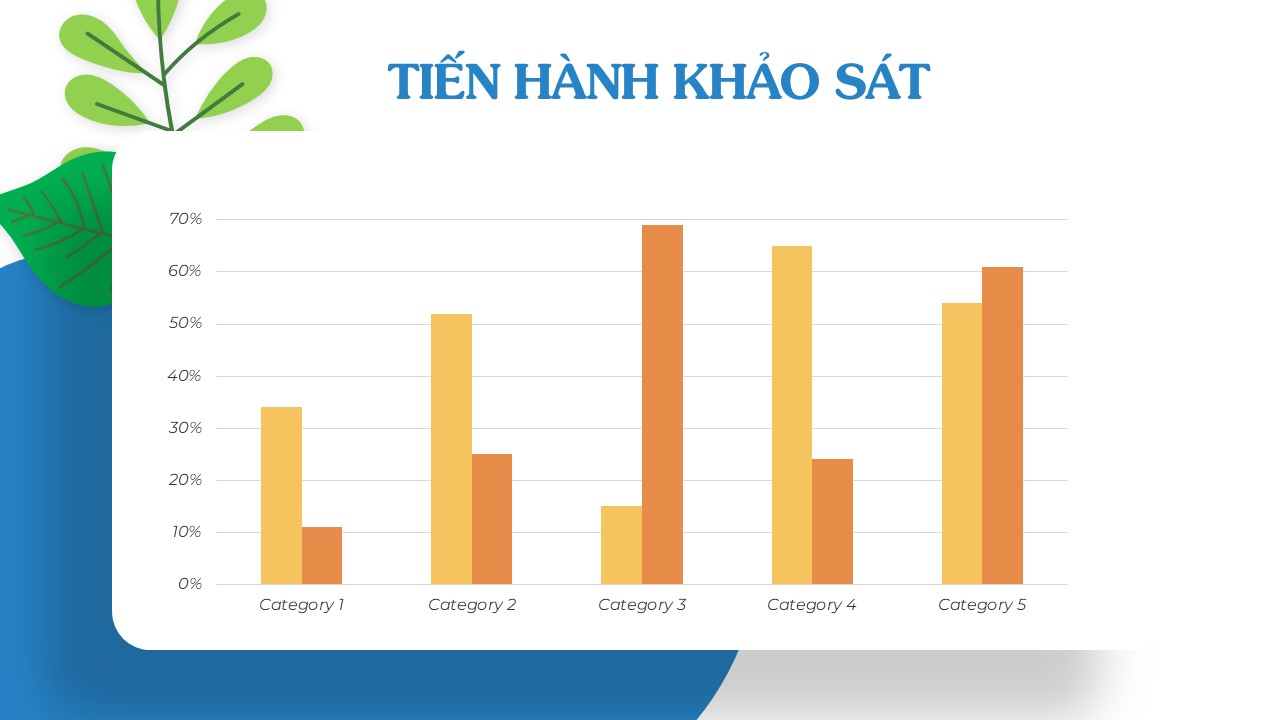 TIẾN HÀNH KHẢO SÁT

70%
60%
50%
40%
30%
20%
10%
0%

Category 1
Category 2
Category 3
Category 4
Category 5